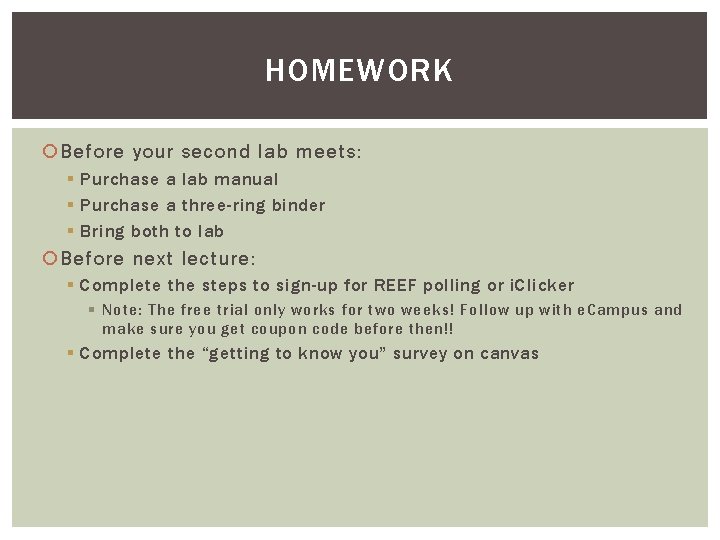 HOMEWORK

Before your second lab meets:

Purchase a lab manual

Purchase a three-ring binder

Bring both to lab

Before next lecture:

Complete the steps to sign-up for REEF polling or iClicker

Note: The free trial only works for two weeks! Follow up with eCampus and make sure you get coupon code before then!!

Complete the “getting to know you” survey on canvas